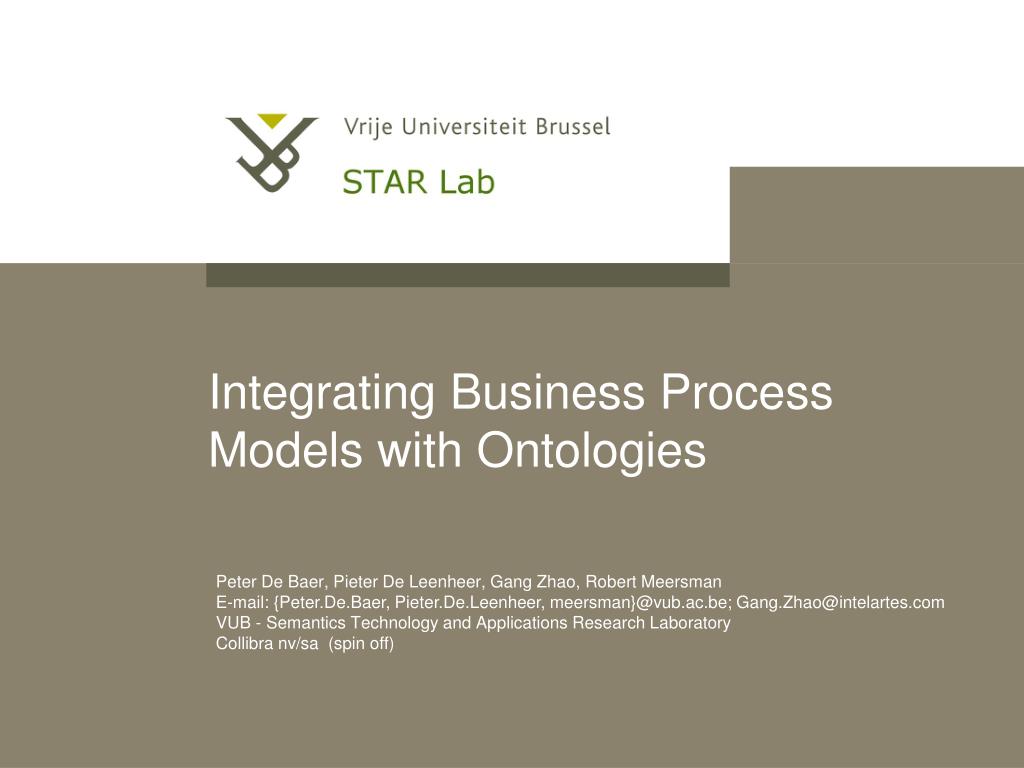 Vrije Universiteit Brussel
STAR Lab

Integrating Business Process Models with Ontologies

Peter De Baer, Pieter De Leenheer, Gang Zhao, Robert Meersman
E-mail: {Peter.De.Baer, Pieter.De.Leenheer, meersman}@vub.ac.be; Gang.Zhao@intelartes.com
VUB - Semantics Technology and Applications Research Laboratory
Collibra nv/sa (spin off)